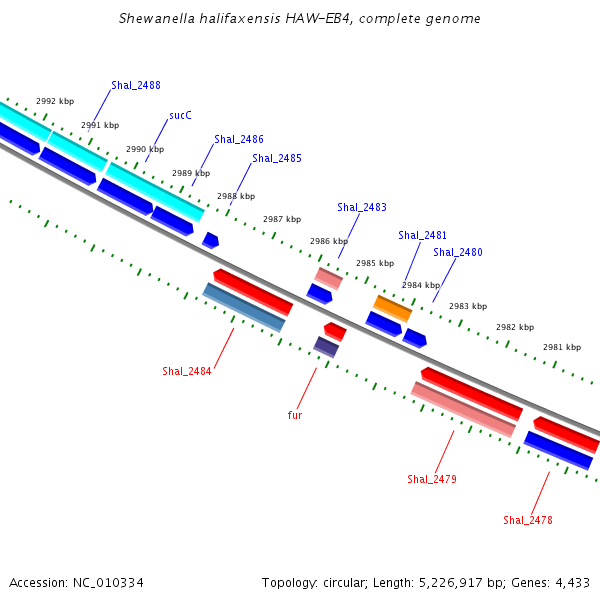 Shewanella halifaxensis HAW-EB4, complete genome

Shal_2488
2992 kbp
sucC
2991 kbp
Shal_2486
2990 kbp
Shal_2485
2989 kbp
2988 kbp
Shal_2483
2987 kbp
Shal_2481
2986 kbp
Shal_2480
2985 kbp
2984 kbp
2983 kbp
2982 kbp
2981 kbp
Shal_2484
fur
Shal_2479
Shal_2478

Accession: NC_010334
Topology: circular; Length: 5,226,917 bp; Genes: 4,433